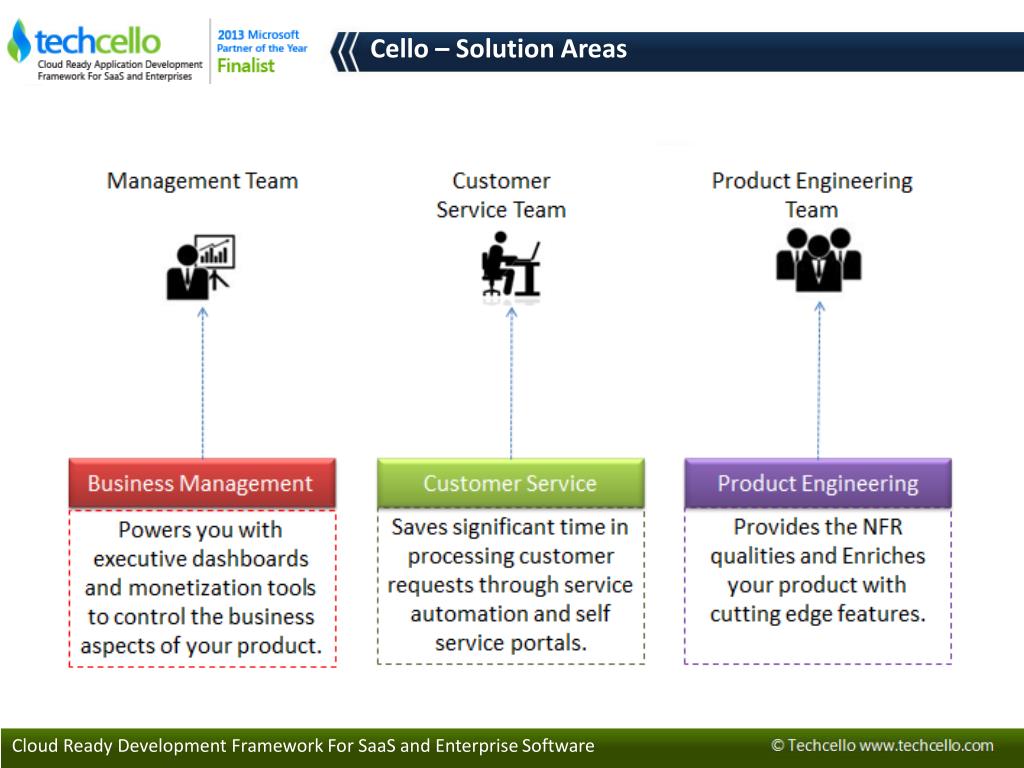 techcello
Cloud Ready Application Development Framework For SaaS and Enterprises

2013 Microsoft Partner of the Year Finalist

Cello – Solution Areas

Management Team

Customer Service Team

Product Engineering Team

Business Management

Powers you with executive dashboards and monetization tools to control the business aspects of your product.

Customer Service

Saves significant time in processing customer requests through service automation and self service portals.

Product Engineering

Provides the NFR qualities and Enriches your product with cutting edge features.

Cloud Ready Development Framework For SaaS and Enterprise Software

© Techcello www.techcello.com